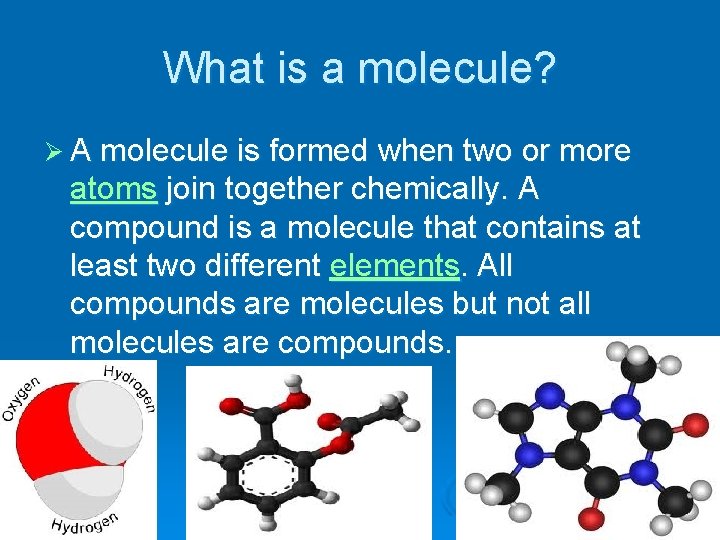 What is a molecule?

➢ A molecule is formed when two or more atoms join together chemically. A compound is a molecule that contains at least two different elements. All compounds are molecules but not all molecules are compounds.

Oxygen
Hydrogen
Hydrogen